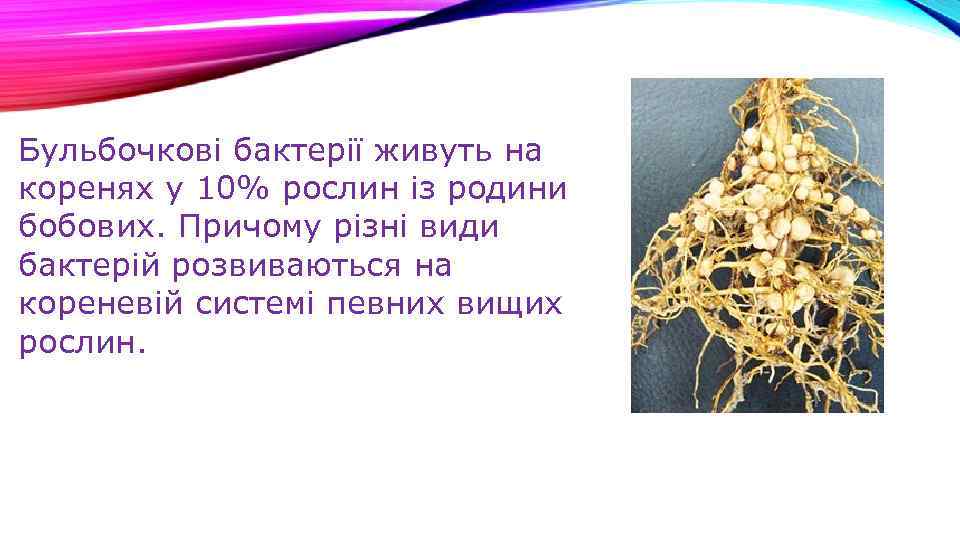 Бульбочкові бактерії живуть на коренях у 10% рослин із родини бобових. Причому різні види бактерій розвиваються на кореневій системі певних вищих рослин.